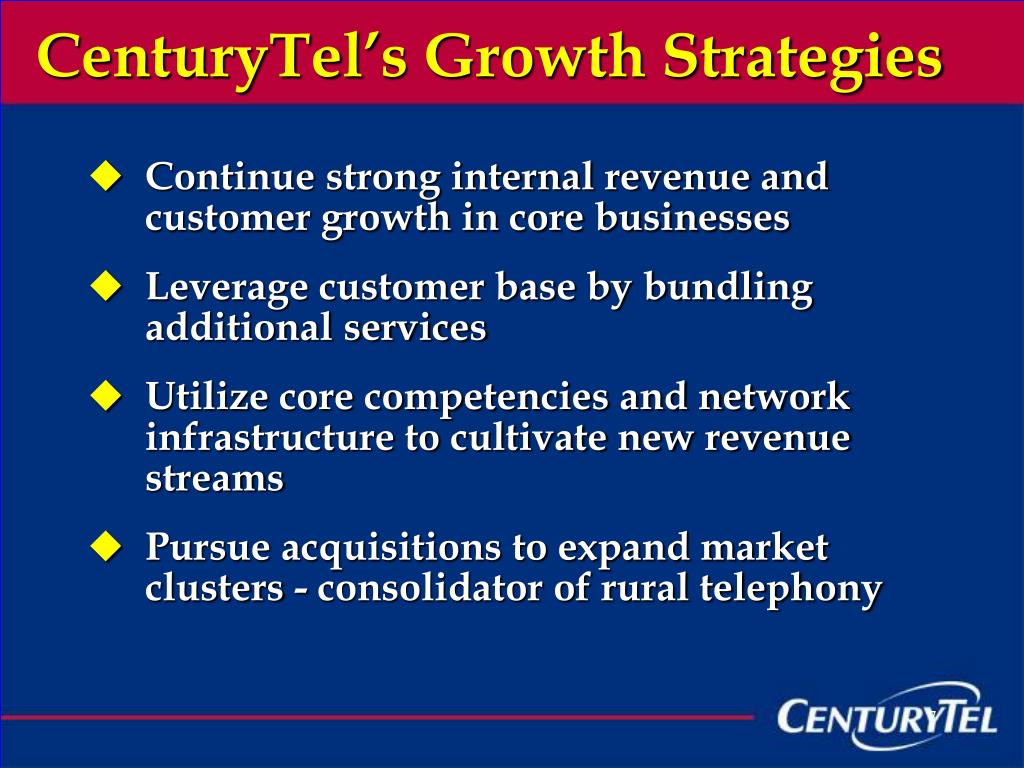 CenturyTel's Growth Strategies

◆ Continue strong internal revenue and customer growth in core businesses

◆ Leverage customer base by bundling additional services

◆ Utilize core competencies and network infrastructure to cultivate new revenue streams

◆ Pursue acquisitions to expand market clusters - consolidator of rural telephony

CENTURYTEL